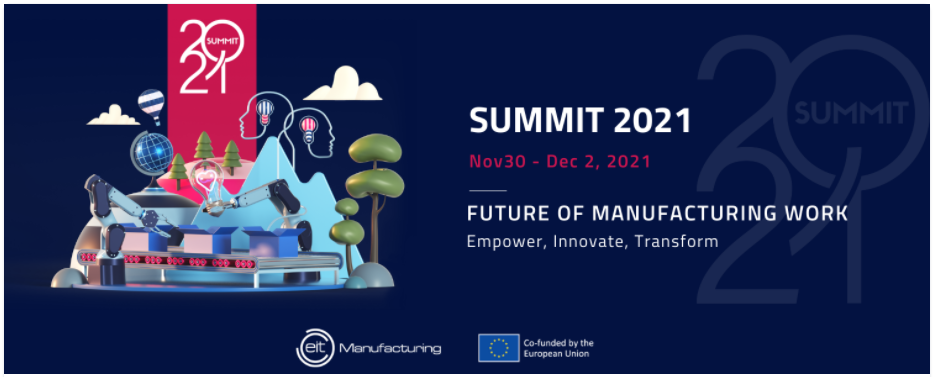 20
SUMMIT
21

SUMMIT 2021

Nov30 - Dec 2, 2021

FUTURE OF MANUFACTURING WORK

Empower, Innovate, Transform

20
SUMMIT
21

eit Manufacturing

Co-funded by the European Union